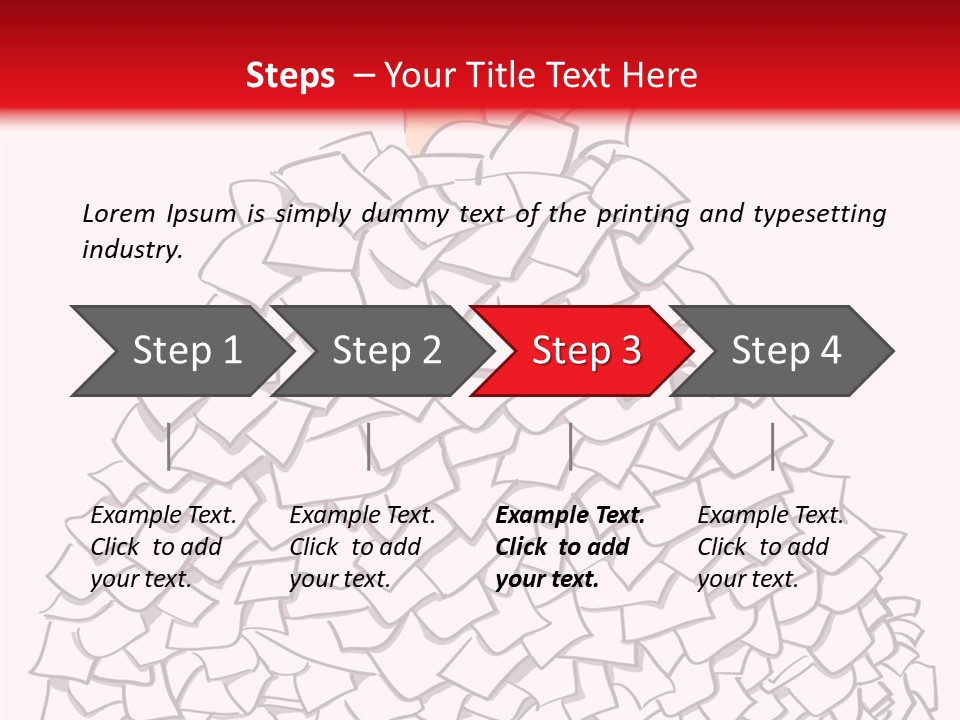 Steps – Your Title Text Here

Lorem Ipsum is simply dummy text of the printing and typesetting industry.

Step 1

Step 2

Step 3

Step 4

Example Text. Click to add your text.

Example Text. Click to add your text.

Example Text. Click to add your text.

Example Text. Click to add your text.